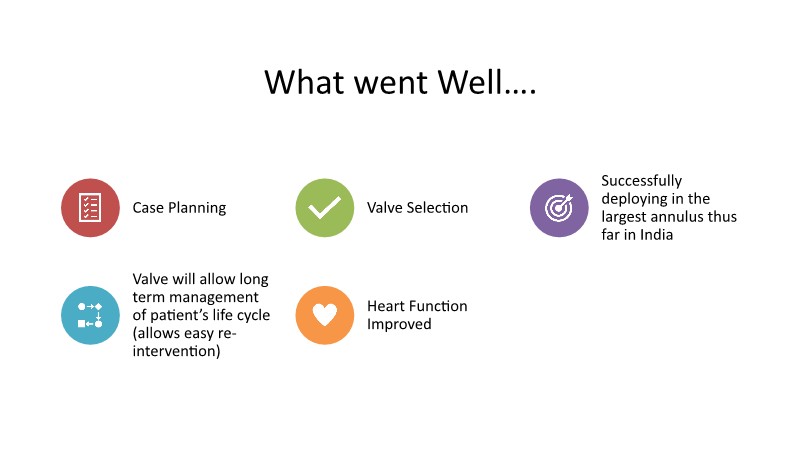 What went Well….

Case Planning

Valve Selection

Successfully deploying in the largest annulus thus far in India

Valve will allow long term management of patient's life cycle (allows easy re-intervention)

Heart Function Improved